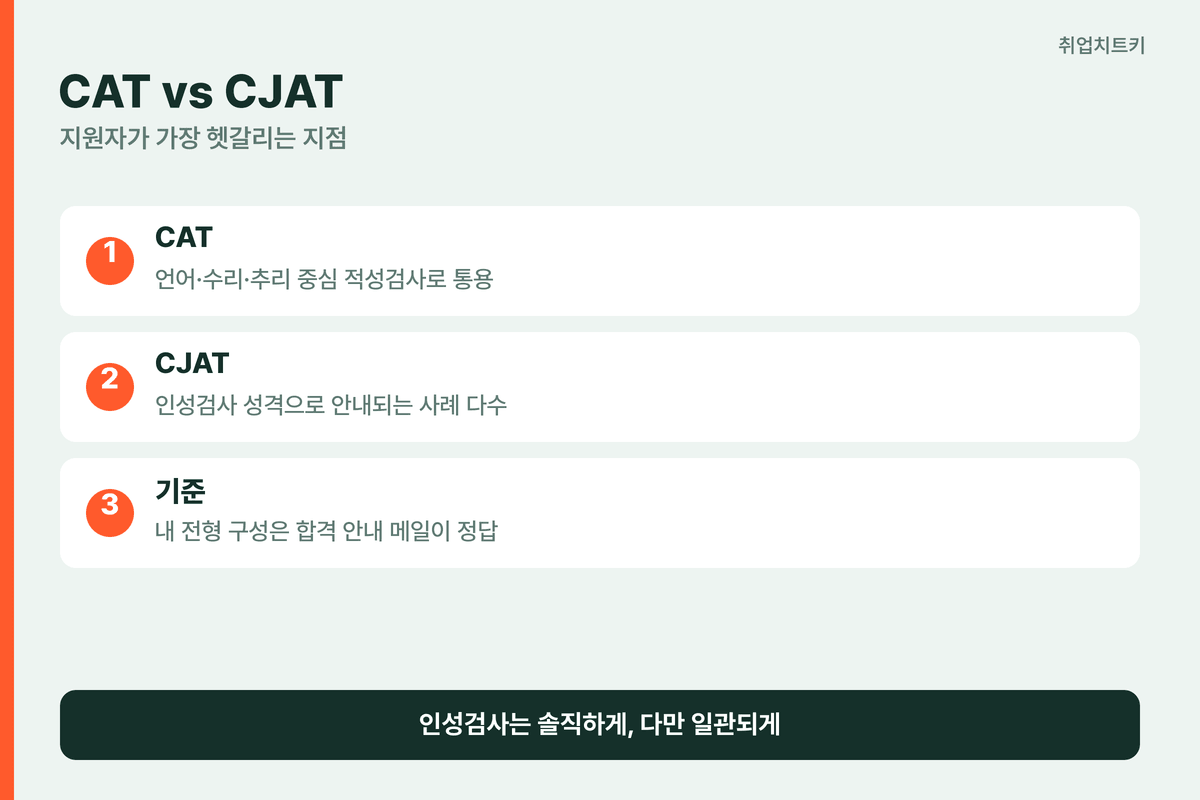 취업치트키

CAT vs CJAT

지원자가 가장 헷갈리는 지점

1
CAT
언어·수리·추리 중심 적성검사로 통용

2
CJAT
인성검사 성격으로 안내되는 사례 다수

3
기준
내 전형 구성은 합격 안내 메일이 정답

인성검사는 솔직하게, 다만 일관되게